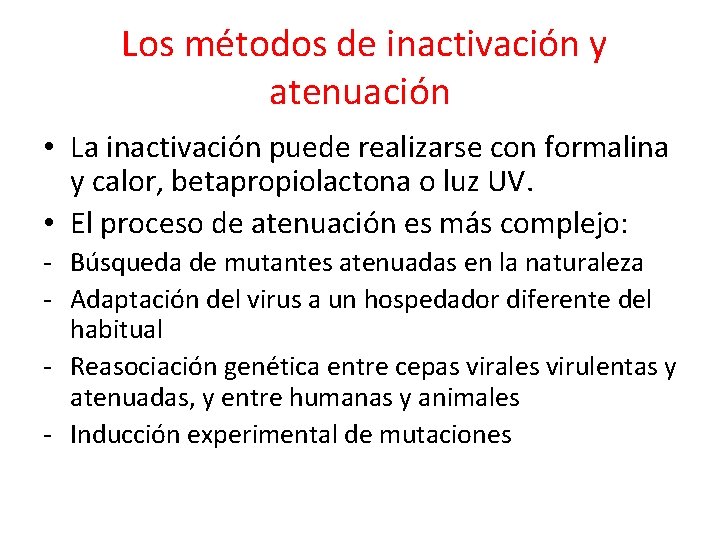 Los métodos de inactivación y atenuación

• La inactivación puede realizarse con formalina y calor, betapropiolactona o luz UV.
• El proceso de atenuación es más complejo:
- Búsqueda de mutantes atenuadas en la naturaleza
- Adaptación del virus a un hospedador diferente del habitual
- Reasociación genética entre cepas virales virulentas y atenuadas, y entre humanas y animales
- Inducción experimental de mutaciones